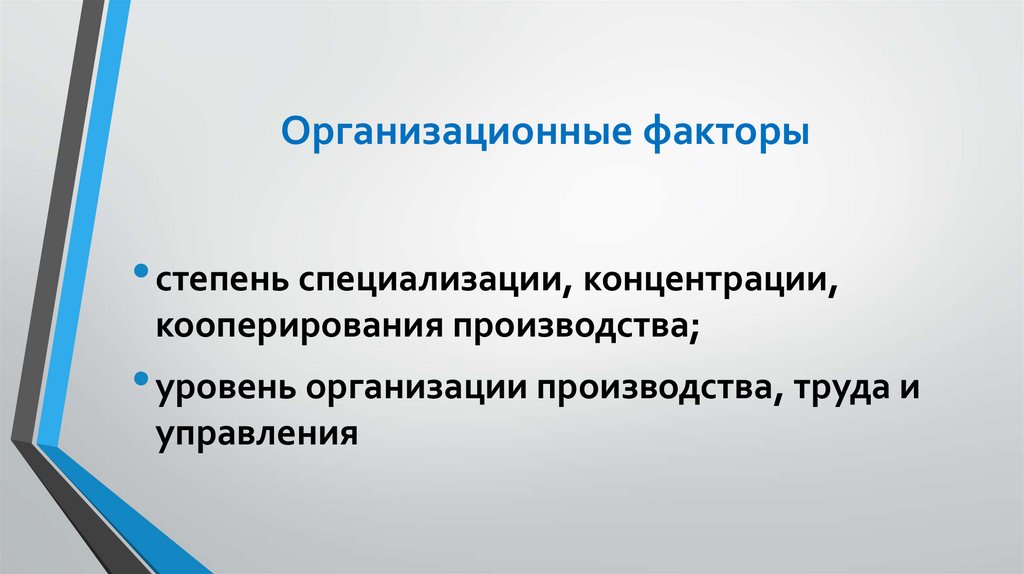 Организационные факторы

• степень специализации, концентрации, кооперирования производства;

• уровень организации производства, труда и управления